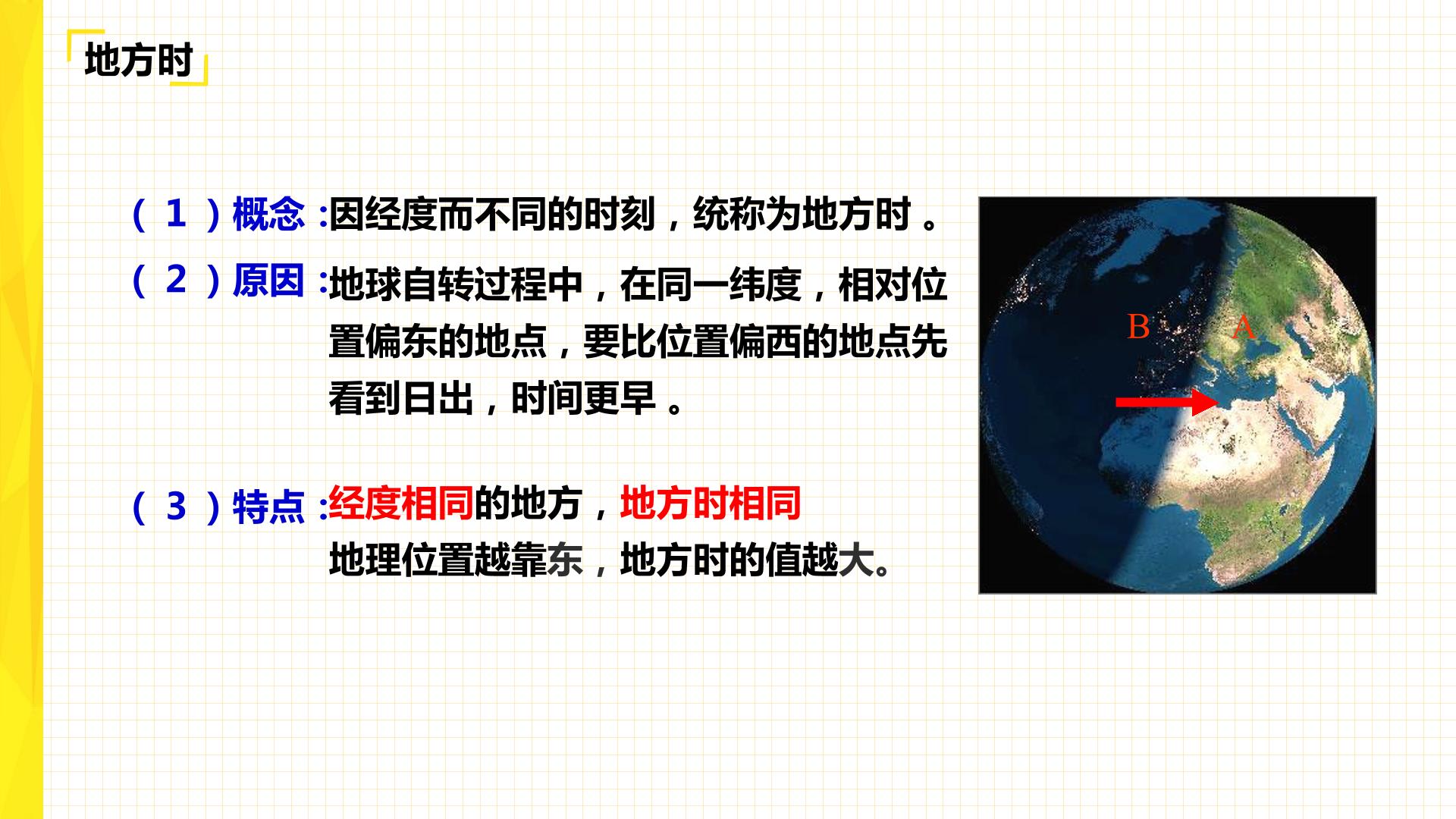 地方时

(1)概念:因经度而不同的时刻，统称为地方时。

(2)原因:地球自转过程中，在同一纬度，相对位置偏东的地点，要比位置偏西的地点先看到日出，时间更早。

(3)特点:经度相同的地方，地方时相同
地理位置越靠东，地方时的值越大。

B
A